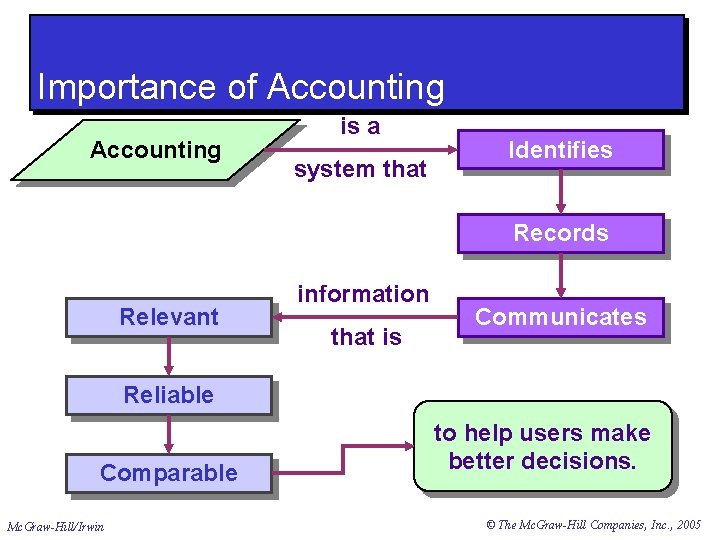 Importance of Accounting

Accounting

is a

system that

Identifies

Records

Communicates

information

that is

Relevant

Reliable

Comparable

to help users make better decisions.

McGraw-Hill/Irwin

© The McGraw-Hill Companies, Inc., 2005